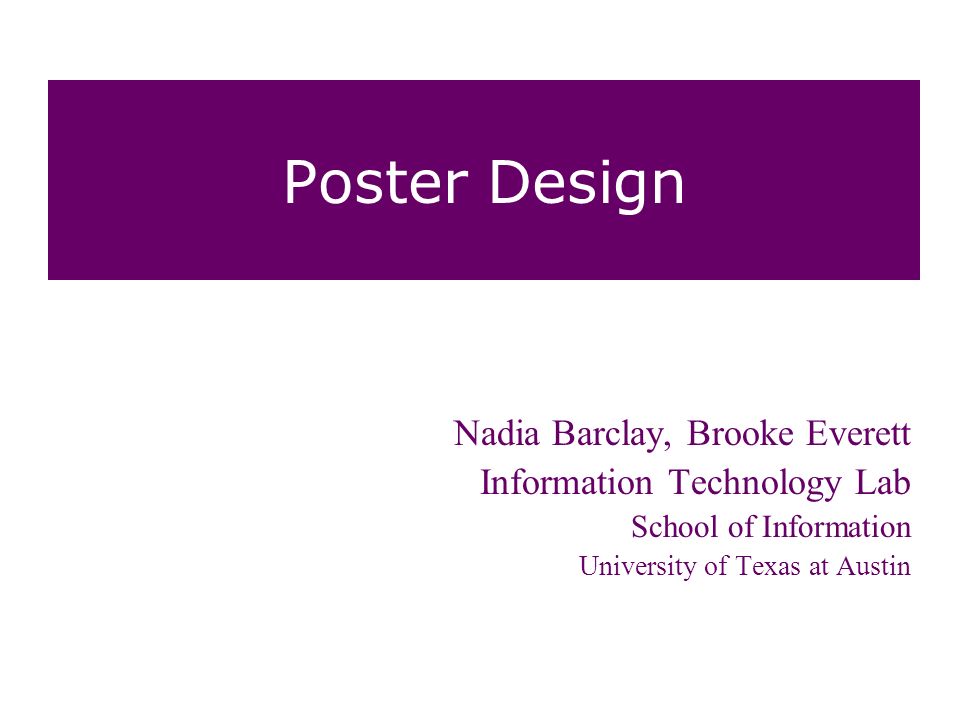 Poster Design

Nadia Barclay, Brooke Everett
Information Technology Lab
School of Information
University of Texas at Austin